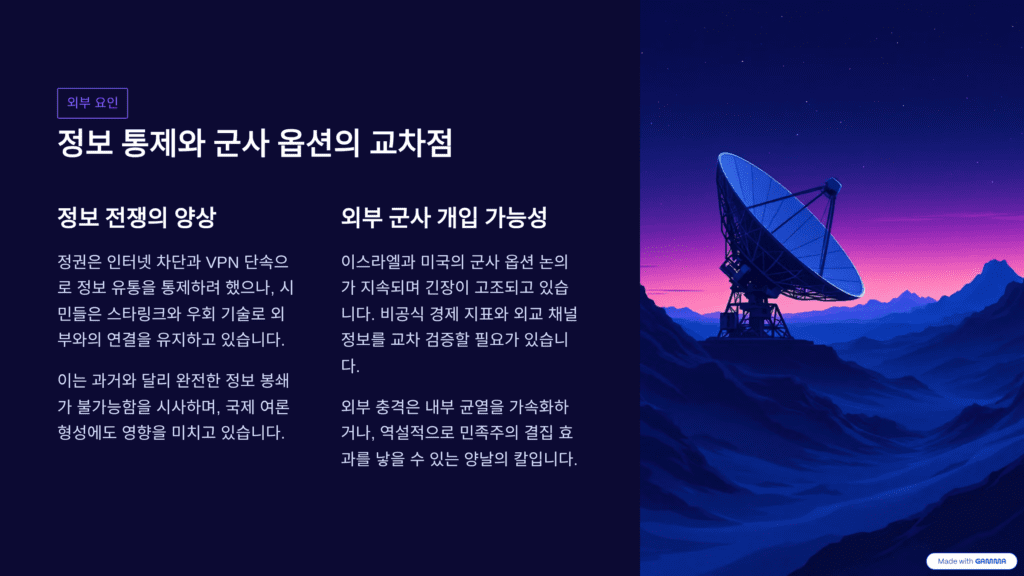 외부 요인

정보 통제와 군사 옵션의 교차점

정보 전쟁의 양상

정권은 인터넷 차단과 VPN 단속으로 정보 유통을 통제하려 했으나, 시민들은 스타링크와 우회 기술로 외부와의 연결을 유지하고 있습니다.

이는 과거와 달리 완전한 정보 봉쇄가 불가능함을 시사하며, 국제 여론 형성에도 영향을 미치고 있습니다.

외부 군사 개입 가능성

이스라엘과 미국의 군사 옵션 논의가 지속되며 긴장이 고조되고 있습니다. 비공식 경제 지표와 외교 채널 정보를 교차 검증할 필요가 있습니다.

외부 충격은 내부 균열을 가속화하거나, 역설적으로 민족주의 결집 효과를 낳을 수 있는 양날의 칼입니다.

Made with GAMMA